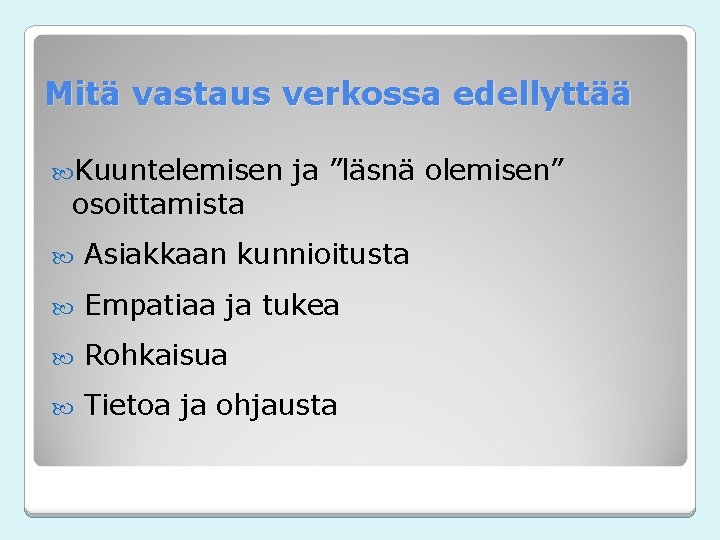 Mitä vastaus verkossa edellyttää

Kuuntelemisen ja ”läsnä olemisen” osoittamista

Asiakkaan kunnioitusta

Empatiaa ja tukea

Rohkaisua

Tietoa ja ohjausta